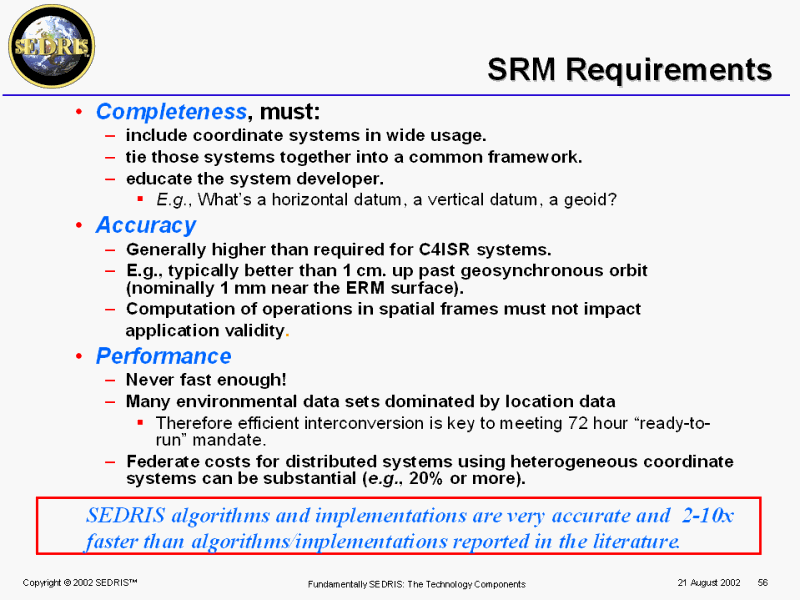 SEDRIS

SRM Requirements

• Completeness, must:
– include coordinate systems in wide usage.
– tie those systems together into a common framework.
– educate the system developer.
▪ E.g., What's a horizontal datum, a vertical datum, a geoid?

• Accuracy
– Generally higher than required for C4ISR systems.
– E.g., typically better than 1 cm. up past geosynchronous orbit (nominally 1 mm near the ERM surface).
– Computation of operations in spatial frames must not impact application validity.

• Performance
– Never fast enough!
– Many environmental data sets dominated by location data
▪ Therefore efficient interconversion is key to meeting 72 hour "ready-to-run" mandate.
– Federate costs for distributed systems using heterogeneous coordinate systems can be substantial (e.g., 20% or more).

SEDRIS algorithms and implementations are very accurate and 2-10x faster than algorithms/implementations reported in the literature.

Copyright © 2002 SEDRIS™ Fundamentally SEDRIS: The Technology Components 21 August 2002 56